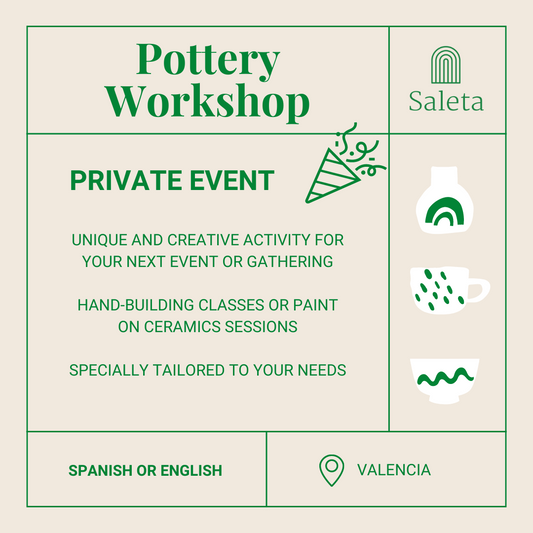 Pottery Workshop

Saleta

PRIVATE EVENT

UNIQUE AND CREATIVE ACTIVITY FOR YOUR NEXT EVENT OR GATHERING

HAND-BUILDING CLASSES OR PAINT ON CERAMICS SESSIONS

SPECIALLY TAILORED TO YOUR NEEDS

SPANISH OR ENGLISH

VALENCIA